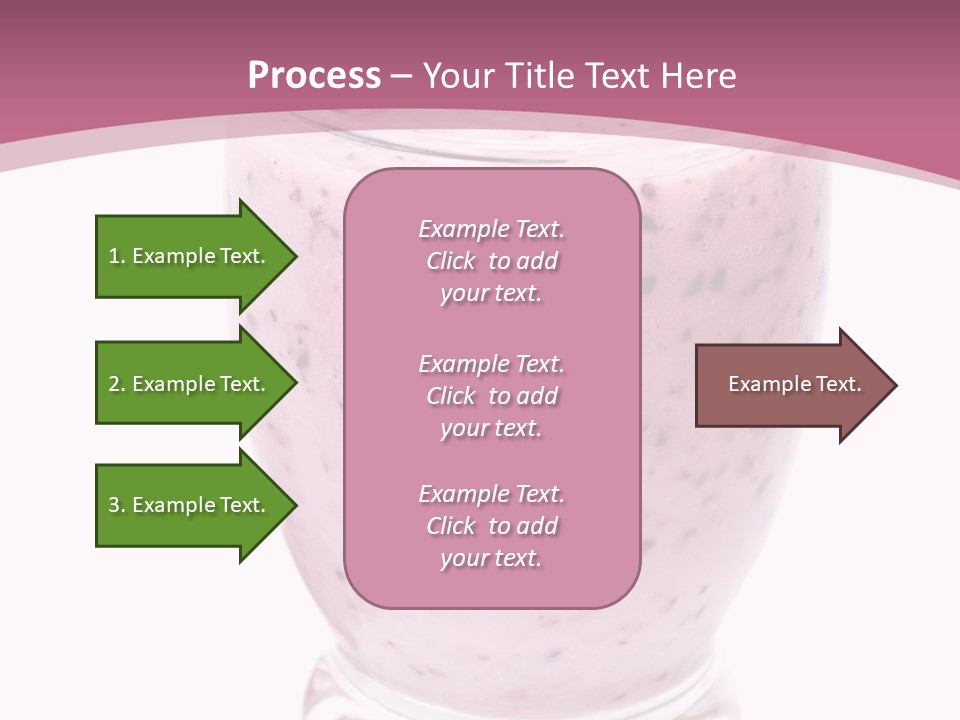 Process – Your Title Text Here

1. Example Text.

2. Example Text.

3. Example Text.

Example Text. Click to add your text.

Example Text. Click to add your text.

Example Text. Click to add your text.

Example Text.